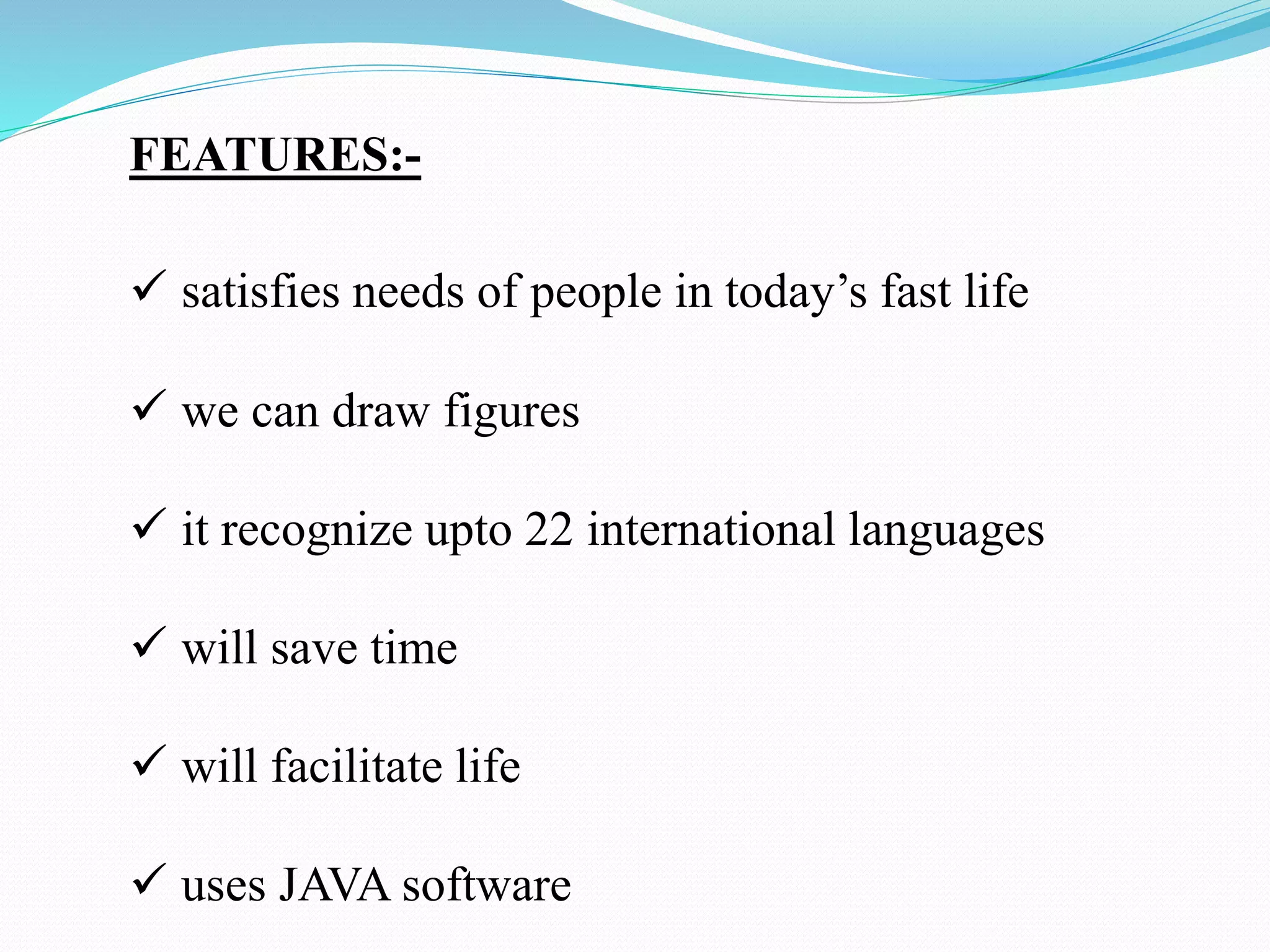 FEATURES:-

✓ satisfies needs of people in today’s fast life

✓ we can draw figures

✓ it recognize upto 22 international languages

✓ will save time

✓ will facilitate life

✓ uses JAVA software